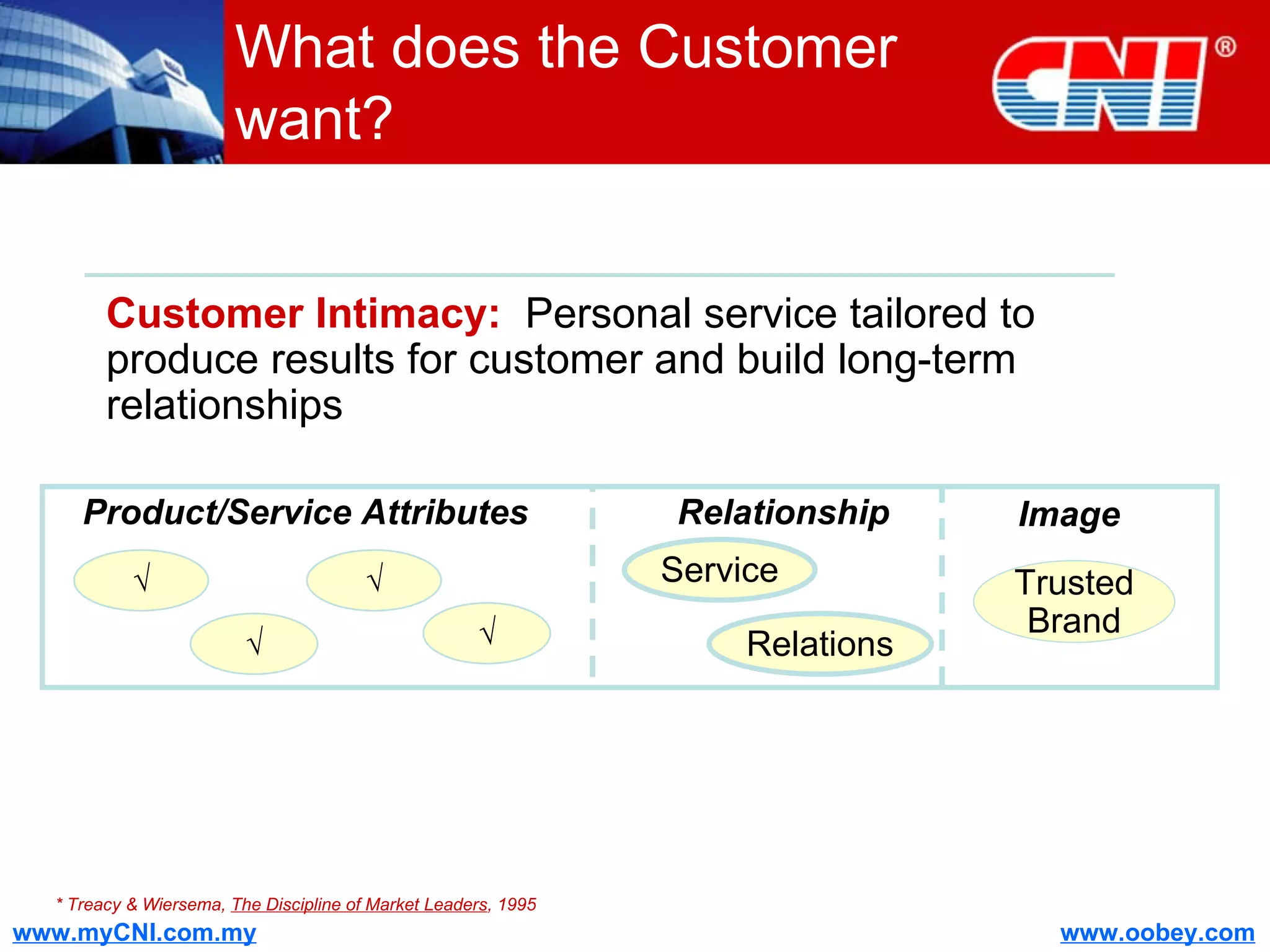 What does the Customer want?

CNI®

Customer Intimacy: Personal service tailored to produce results for customer and build long-term relationships

Product/Service Attributes

√ √ √ √

Relationship

Service

Relations

Image

Trusted Brand

* Treacy & Wiersema, The Discipline of Market Leaders, 1995

www.myCNI.com.my

www.oobey.com